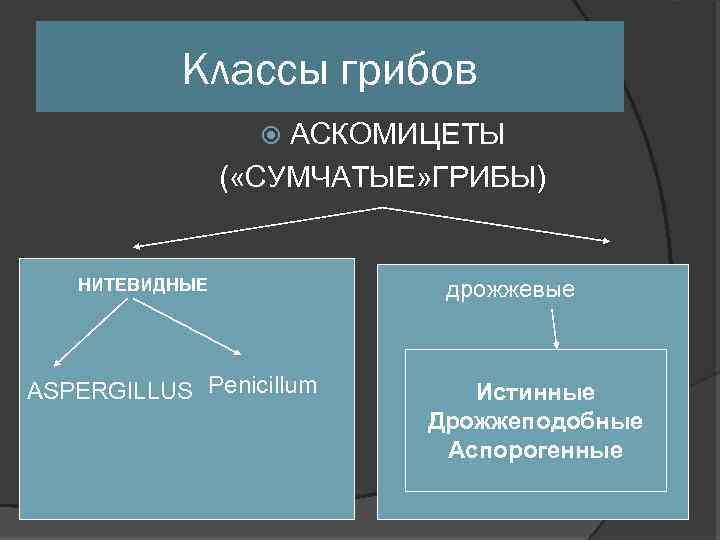 Классы грибов

АСКОМИЦЕТЫ
(«СУМЧАТЫЕ»ГРИБЫ)

НИТЕВИДНЫЕ

ASPERGILLUS Penicillum

дрожжевые

Истинные
Дрожжеподобные
Аспорогенные